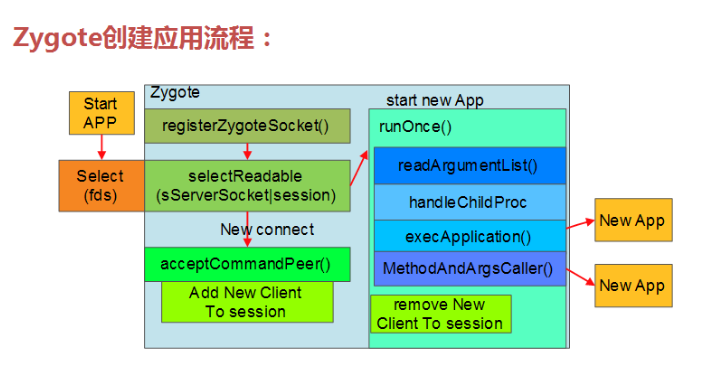 Zygote创建应用流程：

Start APP

Select (fds)

Zygote

registerZygoteSocket()

selectReadable (sServerSocket|session)

New connect

acceptCommandPeer()

Add New Client To session

start new App

runOnce()

readArgumentList()

handleChildProc

execApplication()

MethodAndArgsCaller()

remove New Client To session

New App

New App